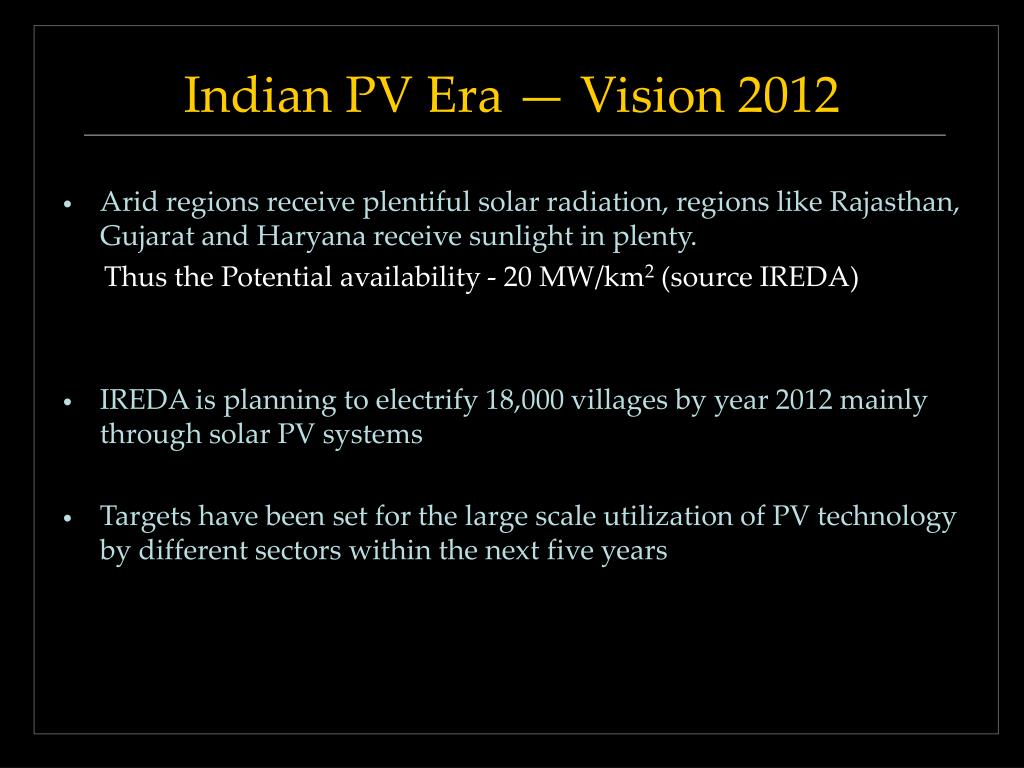 Indian PV Era — Vision 2012

• Arid regions receive plentiful solar radiation, regions like Rajasthan, Gujarat and Haryana receive sunlight in plenty.

Thus the Potential availability - 20 MW/km$^2$ (source IREDA)

• IREDA is planning to electrify 18,000 villages by year 2012 mainly through solar PV systems

• Targets have been set for the large scale utilization of PV technology by different sectors within the next five years